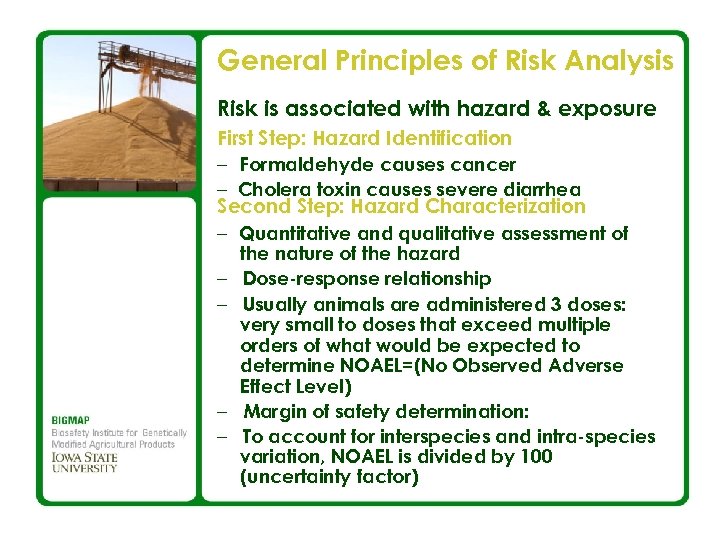 General Principles of Risk Analysis

Risk is associated with hazard & exposure

First Step: Hazard Identification

– Formaldehyde causes cancer

– Cholera toxin causes severe diarrhea

Second Step: Hazard Characterization

– Quantitative and qualitative assessment of the nature of the hazard

– Dose-response relationship

– Usually animals are administered 3 doses: very small to doses that exceed multiple orders of what would be expected to determine NOAEL=(No Observed Adverse Effect Level)

– Margin of safety determination:

– To account for interspecies and intra-species variation, NOAEL is divided by 100 (uncertainty factor)

BIGMAP
Biosafety Institute for Genetically Modified Agricultural Products
IOWA STATE UNIVERSITY